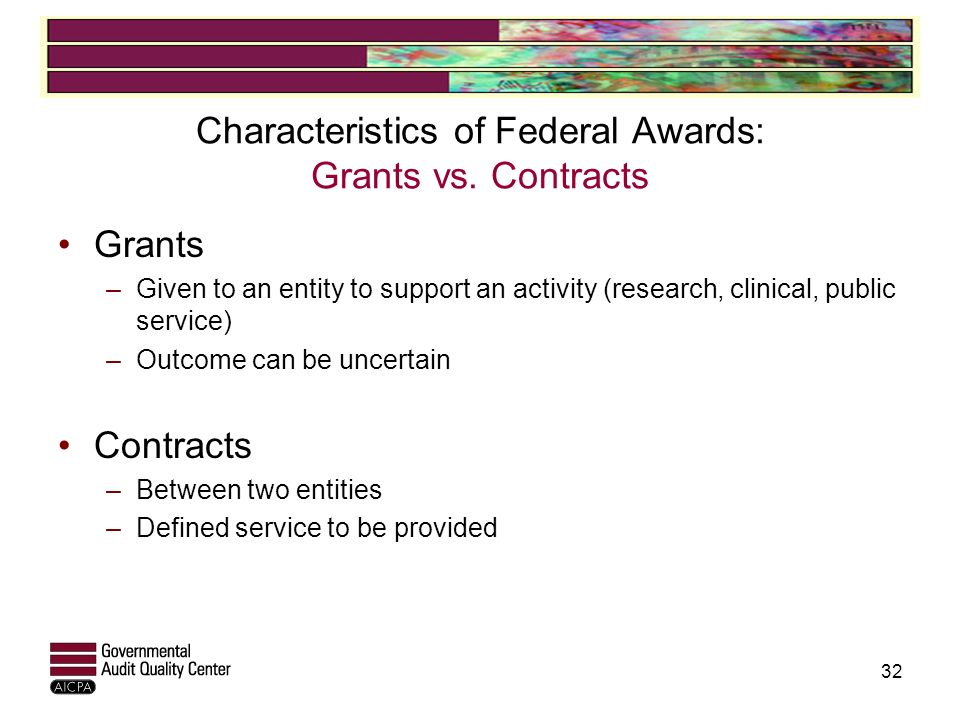 Characteristics of Federal Awards:
Grants vs. Contracts

• Grants
– Given to an entity to support an activity (research, clinical, public service)
– Outcome can be uncertain

• Contracts
– Between two entities
– Defined service to be provided

Governmental
Audit Quality Center
AICPA

32